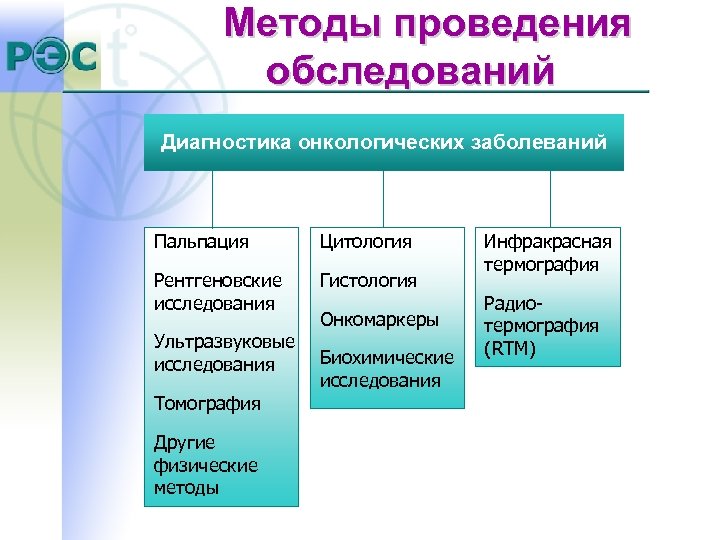 РЭС

Методы проведения обследований

Диагностика онкологических заболеваний

Пальпация

Рентгеновские исследования

Ультразвуковые исследования

Томография

Другие физические методы

Цитология

Гистология

Онкомаркеры

Биохимические исследования

Инфракрасная термография

Радиотермография (RTM)